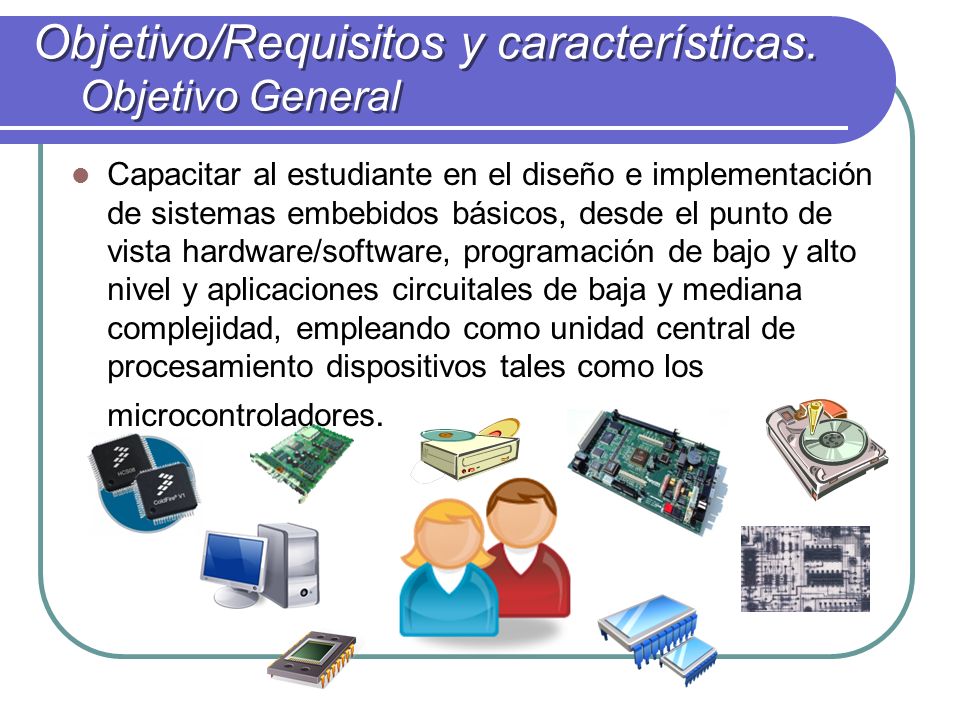 Objetivo/Requisitos y características.
Objetivo General

Capacitar al estudiante en el diseño e implementación de sistemas embebidos básicos, desde el punto de vista hardware/software, programación de bajo y alto nivel y aplicaciones circuitales de baja y mediana complejidad, empleando como unidad central de procesamiento dispositivos tales como los microcontroladores.

HCS08
ColdFire V1